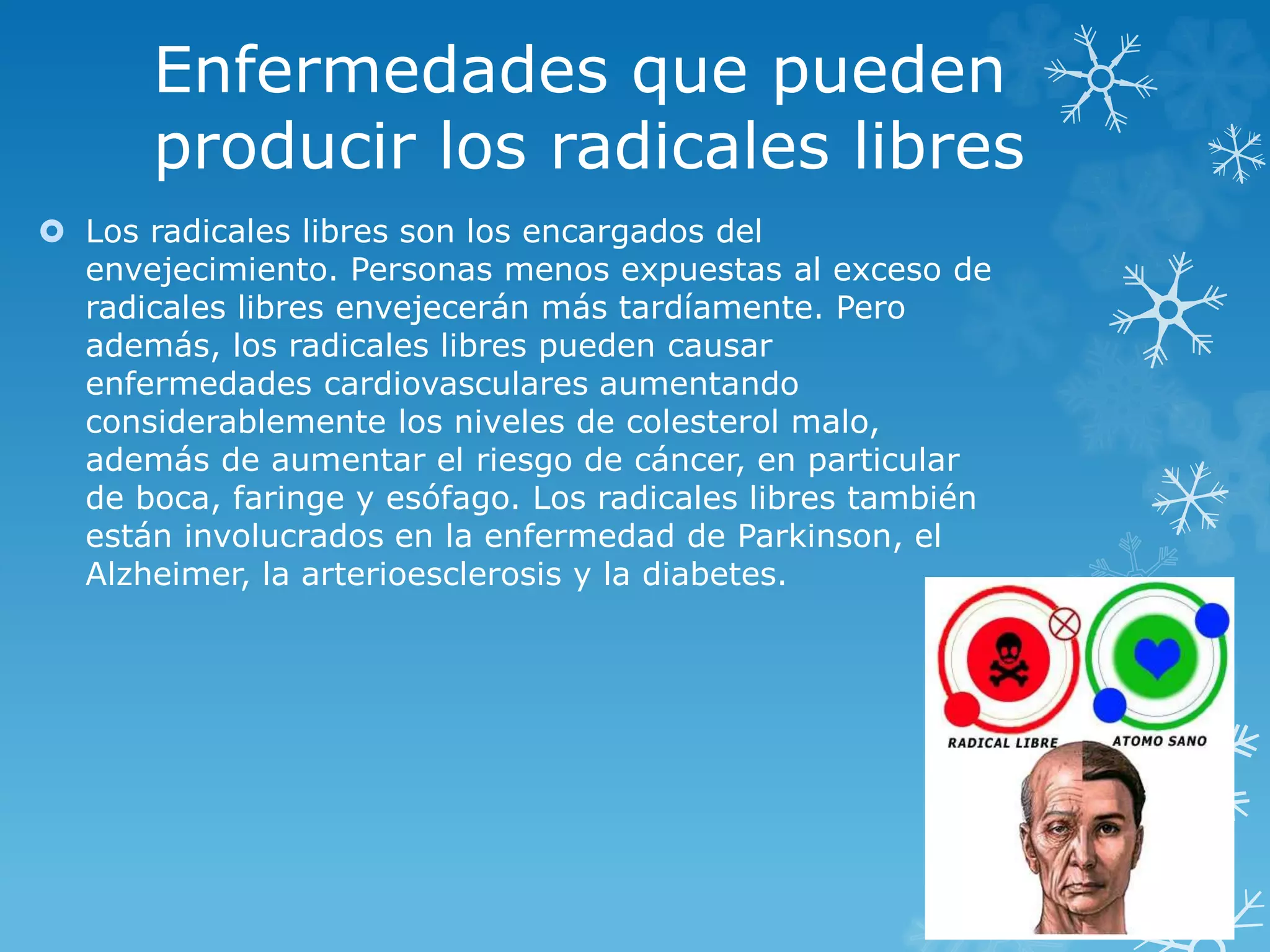 Enfermedades que pueden producir los radicales libres

Los radicales libres son los encargados del envejecimiento. Personas menos expuestas al exceso de radicales libres envejecerán más tardíamente. Pero además, los radicales libres pueden causar enfermedades cardiovasculares aumentando considerablemente los niveles de colesterol malo, además de aumentar el riesgo de cáncer, en particular de boca, faringe y esófago. Los radicales libres también están involucrados en la enfermedad de Parkinson, el Alzheimer, la arterioesclerosis y la diabetes.

RADICAL LIBRE

ATOMO SANO